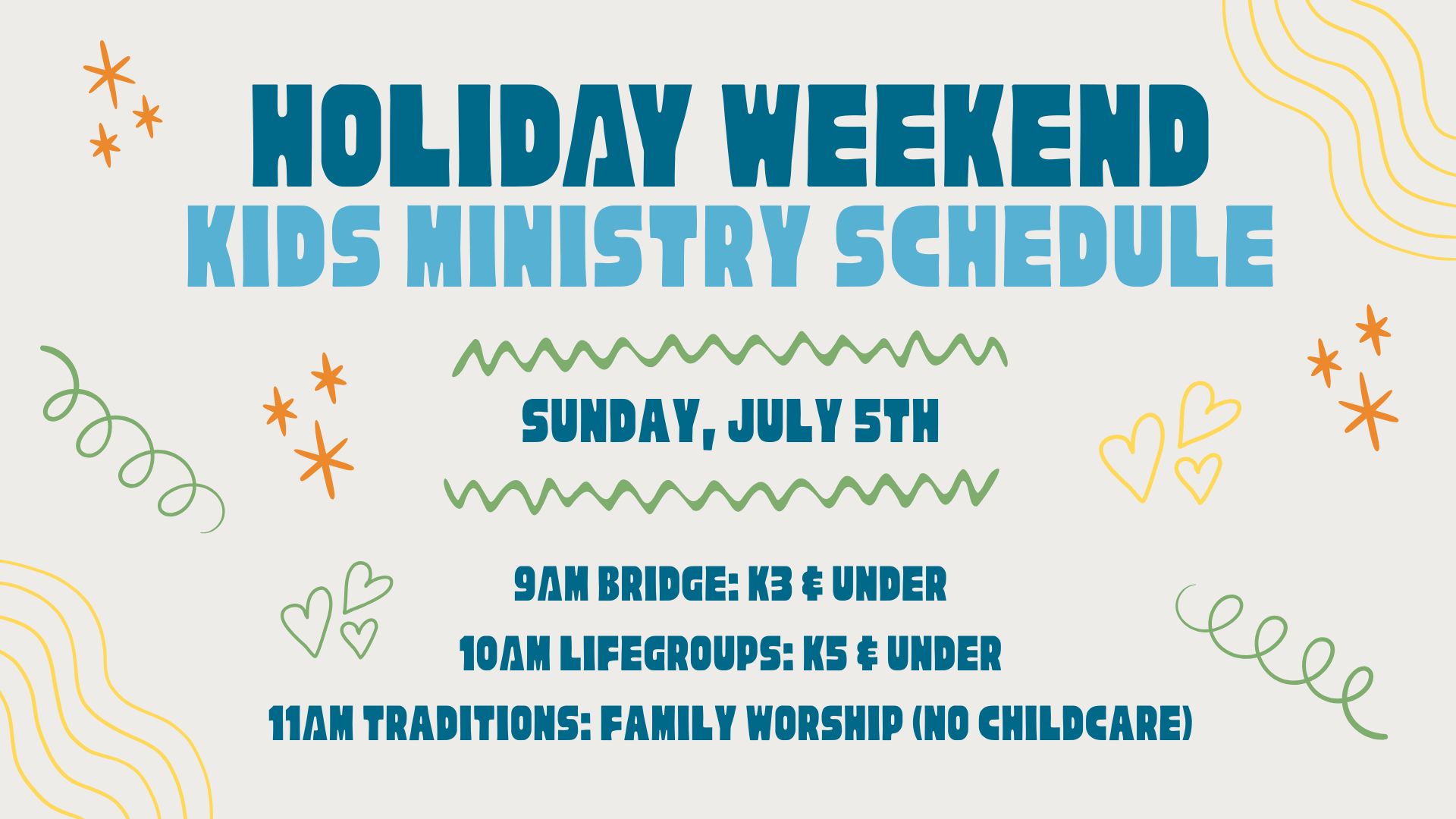 HOLIDAY WEEKEND
KIDS MINISTRY SCHEDULE

SUNDAY, JULY 5TH

9AM BRIDGE: K3 & UNDER
10AM LIFEGROUPS: K5 & UNDER
11AM TRADITIONS: FAMILY WORSHIP (NO CHILDCARE)